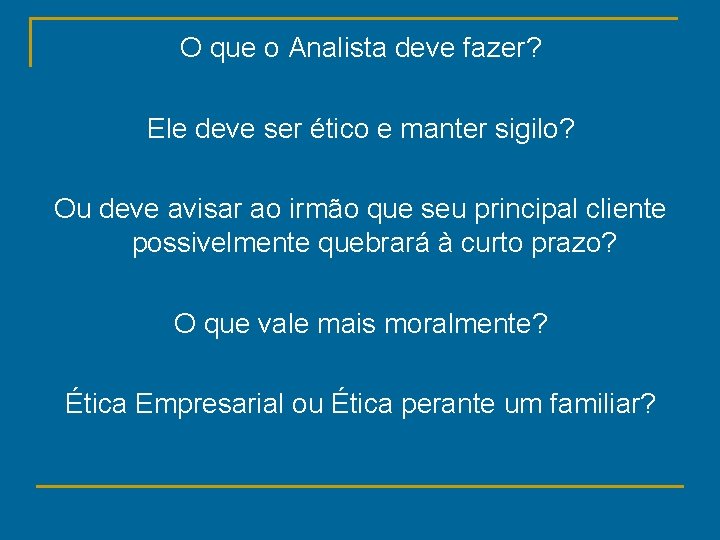 O que o Analista deve fazer?

Ele deve ser ético e manter sigilo?

Ou deve avisar ao irmão que seu principal cliente possivelmente quebrará à curto prazo?

O que vale mais moralmente?

Ética Empresarial ou Ética perante um familiar?